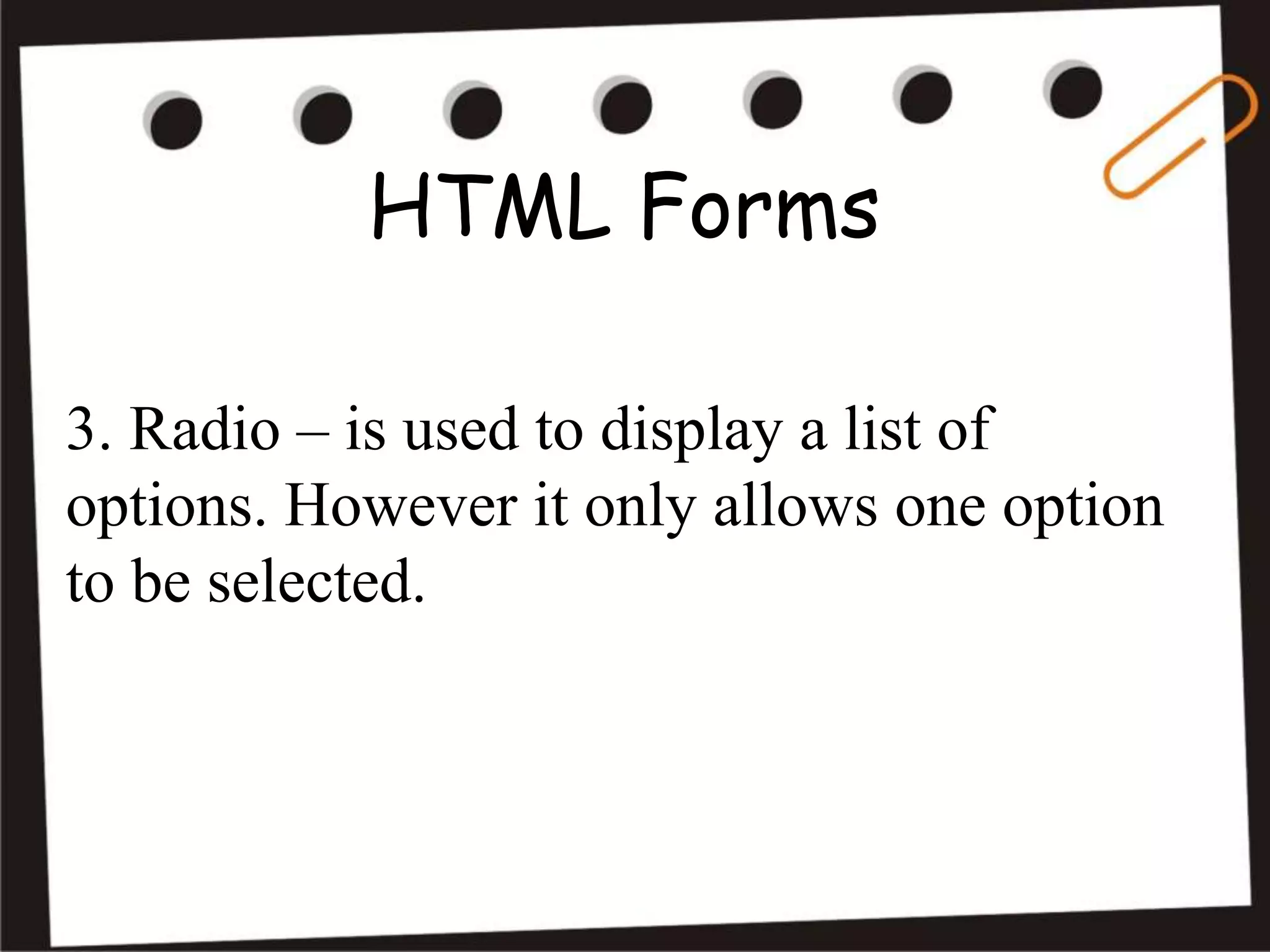 HTML Forms

3. Radio – is used to display a list of options. However it only allows one option to be selected.